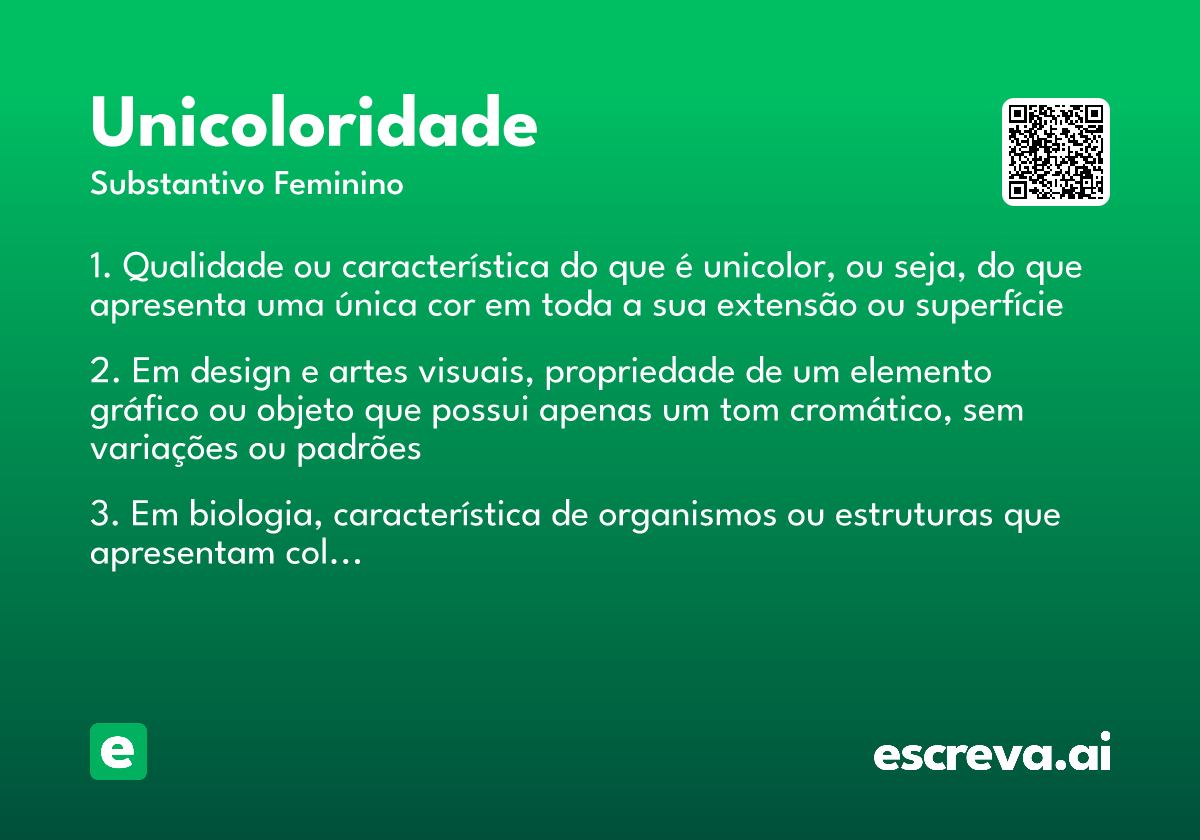 Unicoloridade

Substantivo Feminino

1. Qualidade ou característica do que é unicolor, ou seja, do que apresenta uma única cor em toda a sua extensão ou superfície

2. Em design e artes visuais, propriedade de um elemento gráfico ou objeto que possui apenas um tom cromático, sem variações ou padrões

3. Em biologia, característica de organismos ou estruturas que apresentam col...

e

escreva.ai